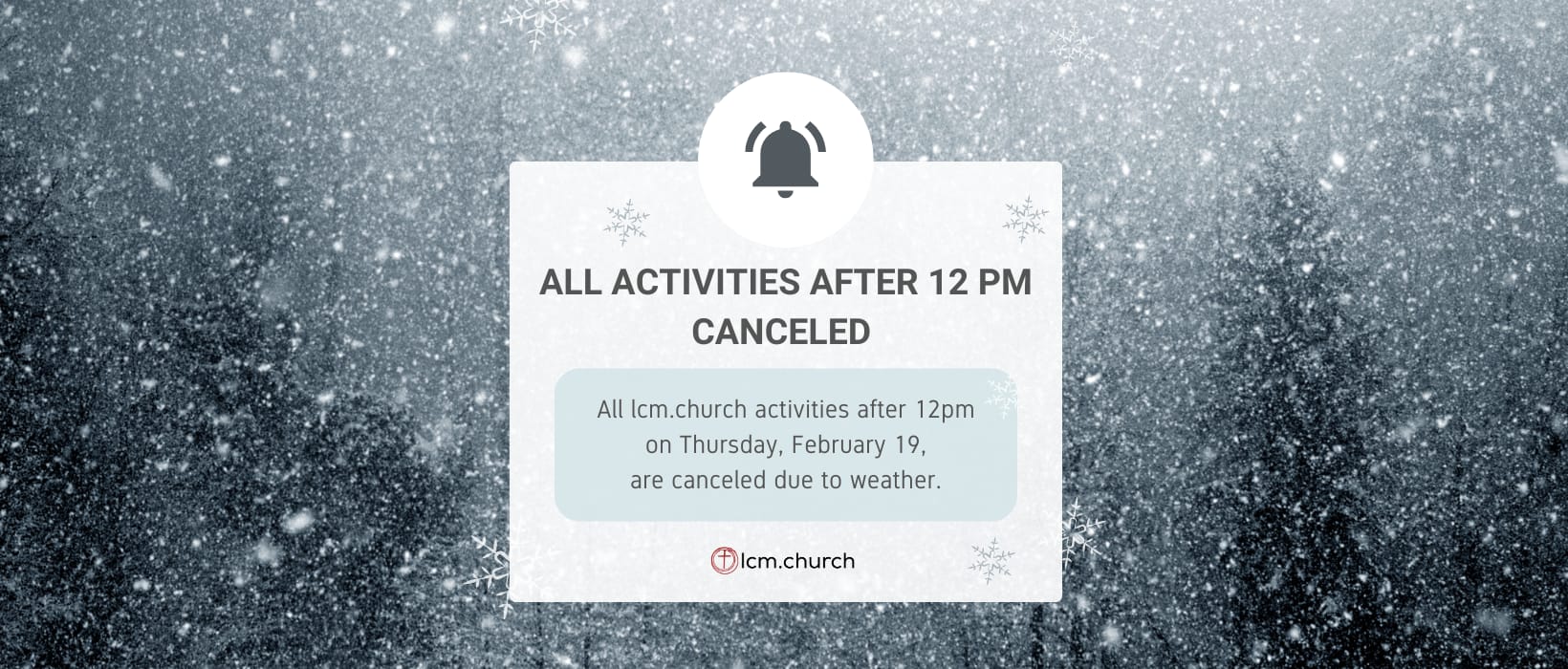 ALL ACTIVITIES AFTER 12 PM CANCELED

All lcm.church activities after 12pm on Thursday, February 19, are canceled due to weather.

lcm.church